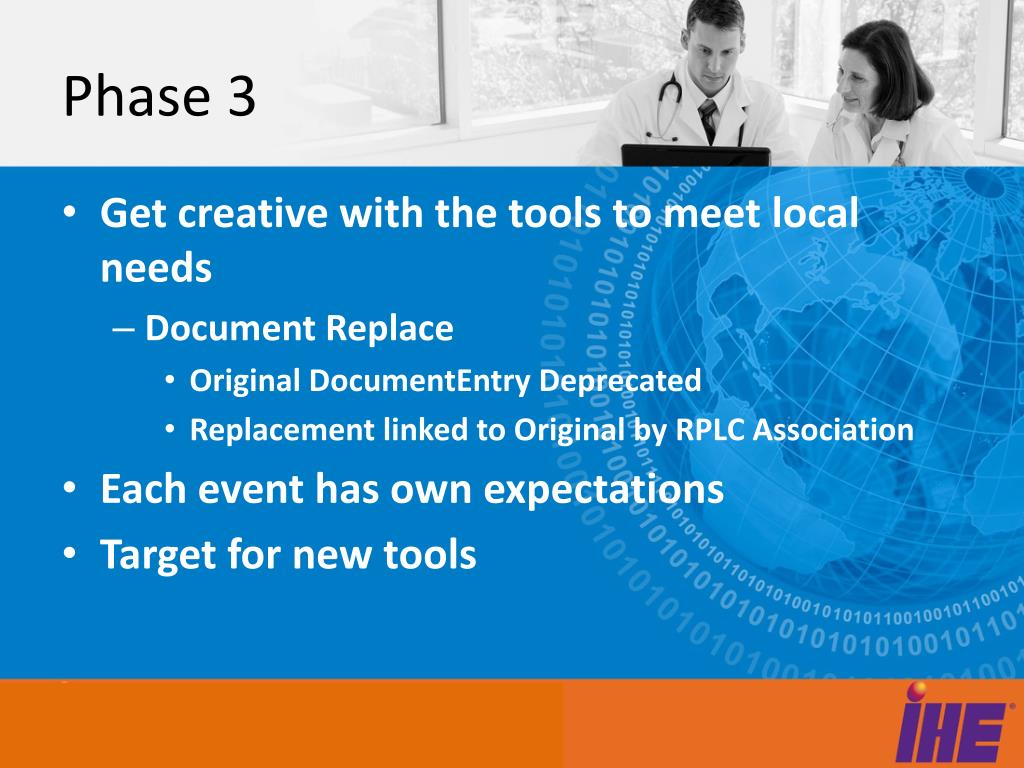 Phase 3

• Get creative with the tools to meet local needs
  – Document Replace
    • Original DocumentEntry Deprecated
    • Replacement linked to Original by RPLC Association
• Each event has own expectations
• Target for new tools

IHE